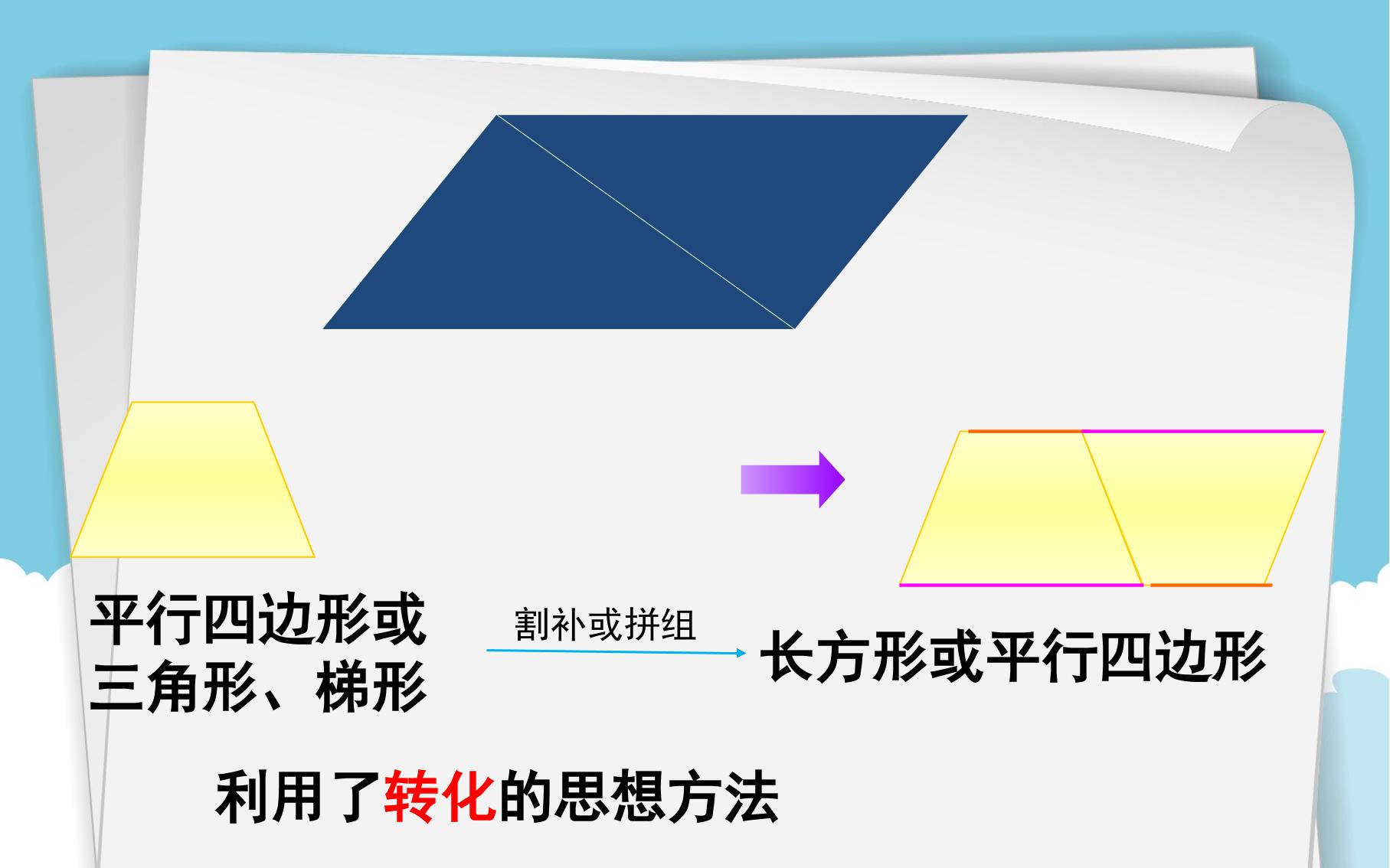 平行四边形或
三角形、梯形

割补或拼组

长方形或平行四边形

利用了转化的思想方法